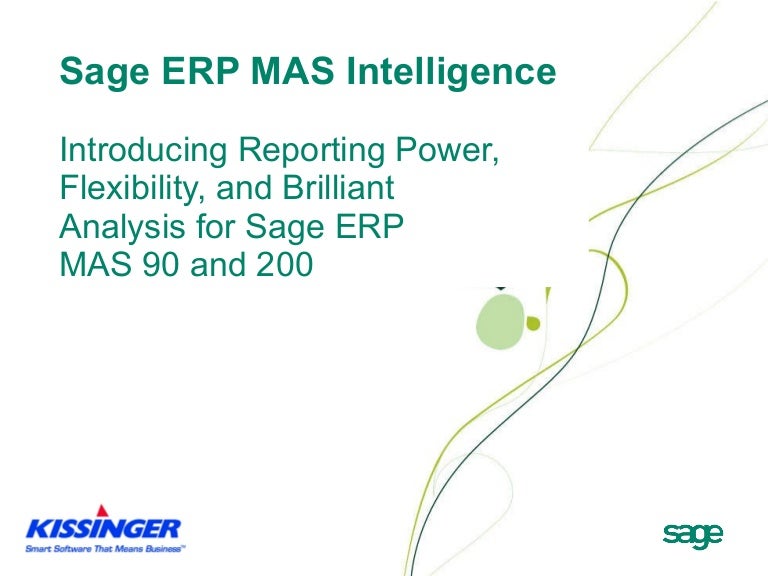 Sage ERP MAS Intelligence

Introducing Reporting Power, Flexibility, and Brilliant Analysis for Sage ERP MAS 90 and 200

KISSINGER
Smart Software That Means Business™

sage